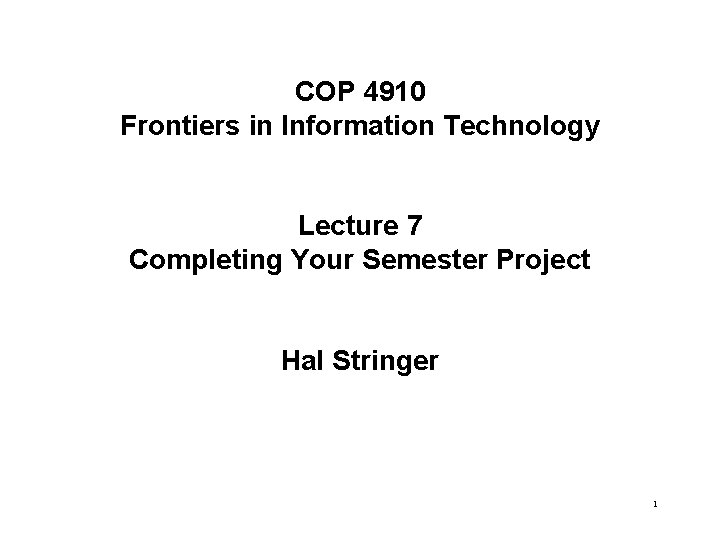 COP 4910
Frontiers in Information Technology

Lecture 7
Completing Your Semester Project

Hal Stringer

1